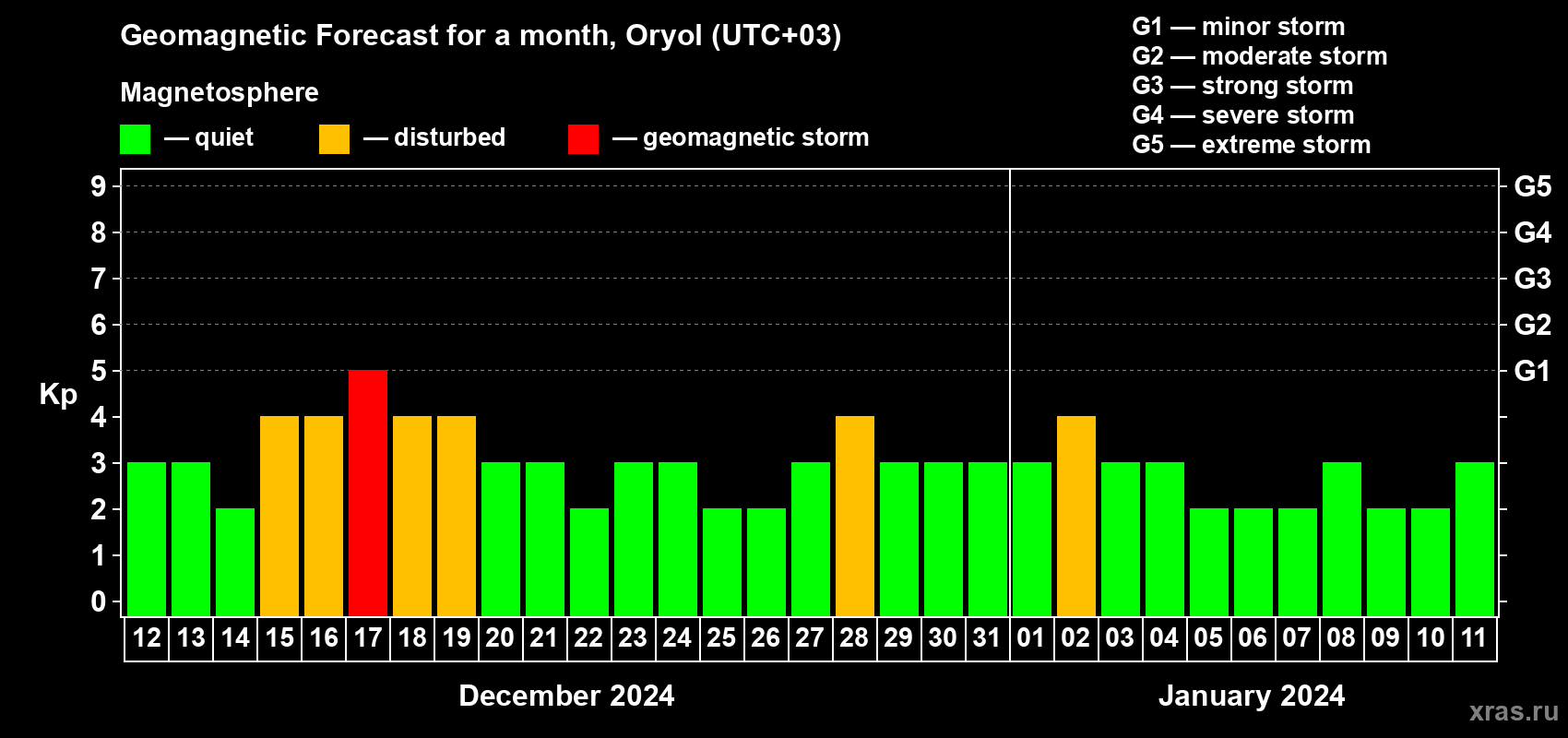 Geomagnetic Forecast for a month, Oryol (UTC+03)

Magnetosphere

— quiet — disturbed — geomagnetic storm

G1 — minor storm
G2 — moderate storm
G3 — strong storm
G4 — severe storm
G5 — extreme storm

Kp

9 8 7 6 5 4 3 2 1 0

G5 G4 G3 G2 G1

12 13 14 15 16 17 18 19 20 21 22 23 24 25 26 27 28 29 30 31 01 02 03 04 05 06 07 08 09 10 11

December 2024

January 2024

xras.ru